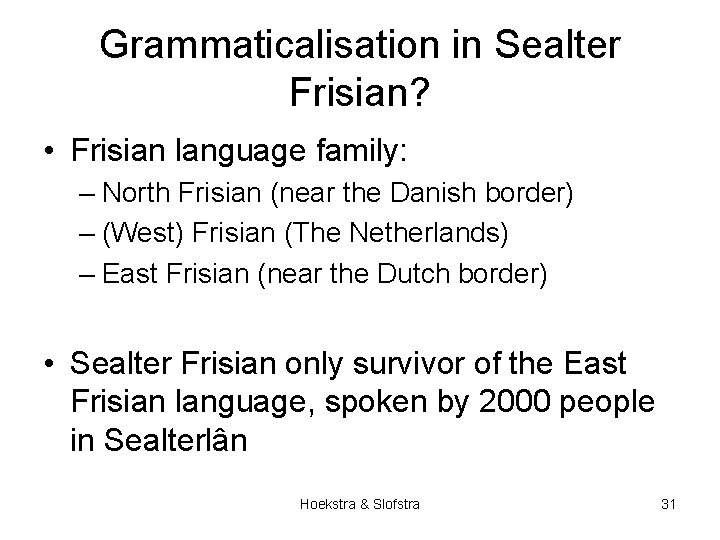 Grammaticalisation in Sealter Frisian?

• Frisian language family:
– North Frisian (near the Danish border)
– (West) Frisian (The Netherlands)
– East Frisian (near the Dutch border)

• Sealter Frisian only survivor of the East Frisian language, spoken by 2000 people in Sealterlân

Hoekstra & Slofstra

31